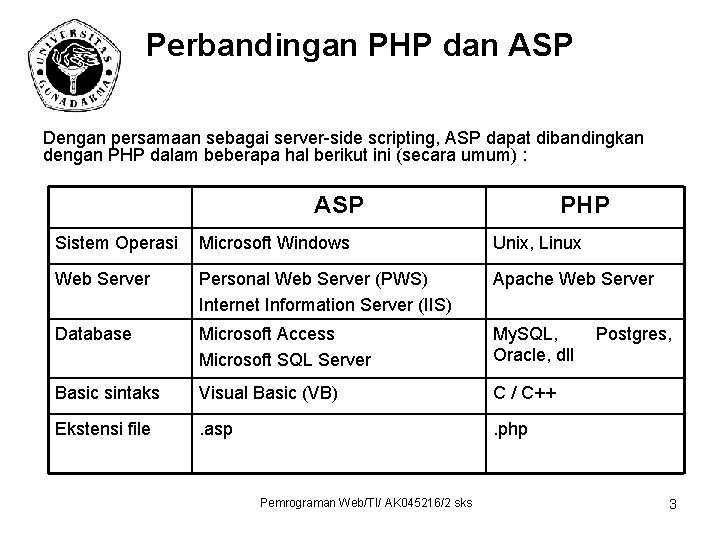 UNIVERSITAS GUNADARMA

Perbandingan PHP dan ASP

Dengan persamaan sebagai server-side scripting, ASP dapat dibandingkan dengan PHP dalam beberapa hal berikut ini (secara umum) :

| | ASP | PHP |
|---|---|---|
| Sistem Operasi | Microsoft Windows | Unix, Linux |
| Web Server | Personal Web Server (PWS) Internet Information Server (IIS) | Apache Web Server |
| Database | Microsoft Access Microsoft SQL Server | MySQL, Postgres, Oracle, dll |
| Basic sintaks | Visual Basic (VB) | C / C++ |
| Ekstensi file | .asp | .php |

Pemrograman Web/TI/ AK045216/2 sks

3